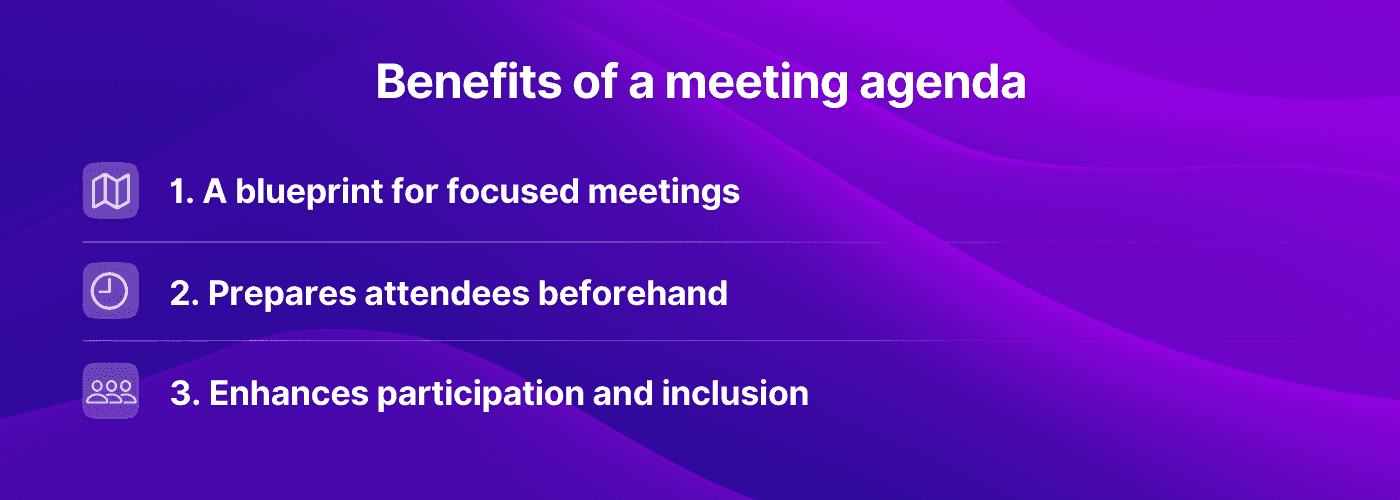 Benefits of a meeting agenda

1. A blueprint for focused meetings

2. Prepares attendees beforehand

3. Enhances participation and inclusion